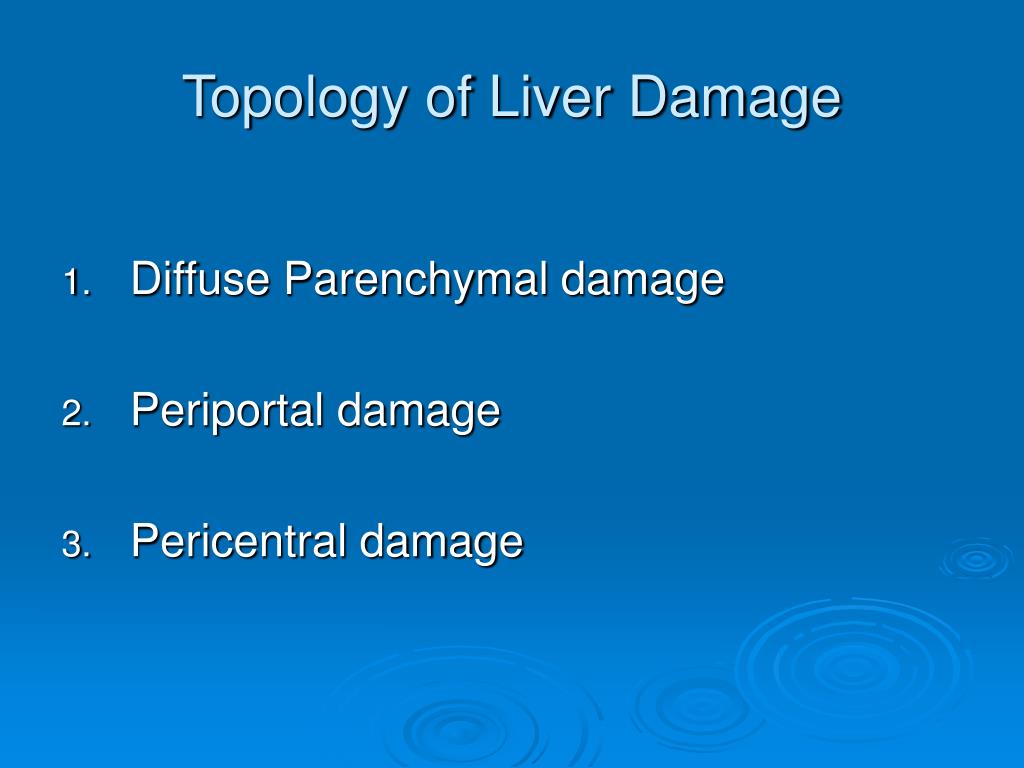 Topology of Liver Damage

1. Diffuse Parenchymal damage

2. Periportal damage

3. Pericentral damage